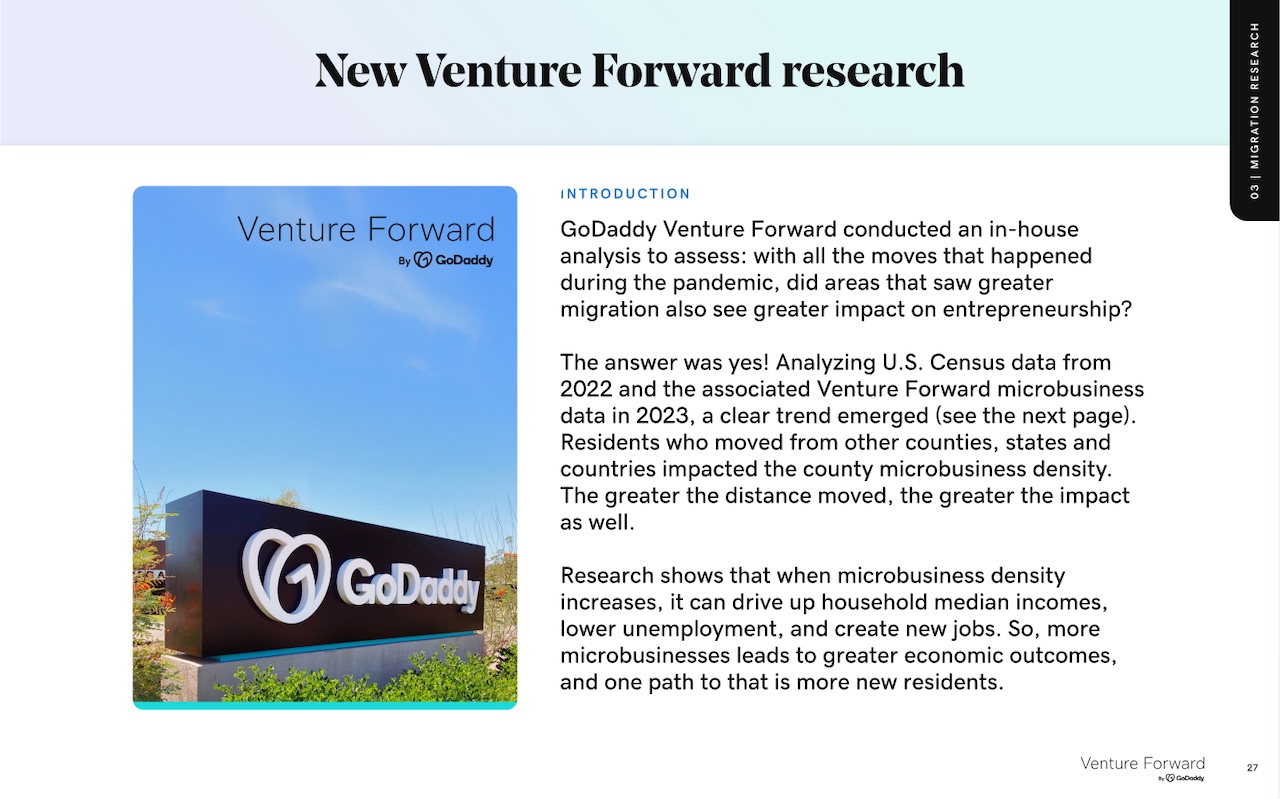 New Venture Forward research

03 | MIGRATION RESEARCH

Venture Forward
By GoDaddy

GoDaddy

INTRODUCTION

GoDaddy Venture Forward conducted an in-house analysis to assess: with all the moves that happened during the pandemic, did areas that saw greater migration also see greater impact on entrepreneurship?

The answer was yes! Analyzing U.S. Census data from 2022 and the associated Venture Forward microbusiness data in 2023, a clear trend emerged (see the next page). Residents who moved from other counties, states and countries impacted the county microbusiness density. The greater the distance moved, the greater the impact as well.

Research shows that when microbusiness density increases, it can drive up household median incomes, lower unemployment, and create new jobs. So, more microbusinesses leads to greater economic outcomes, and one path to that is more new residents.

Venture Forward
By GoDaddy

27